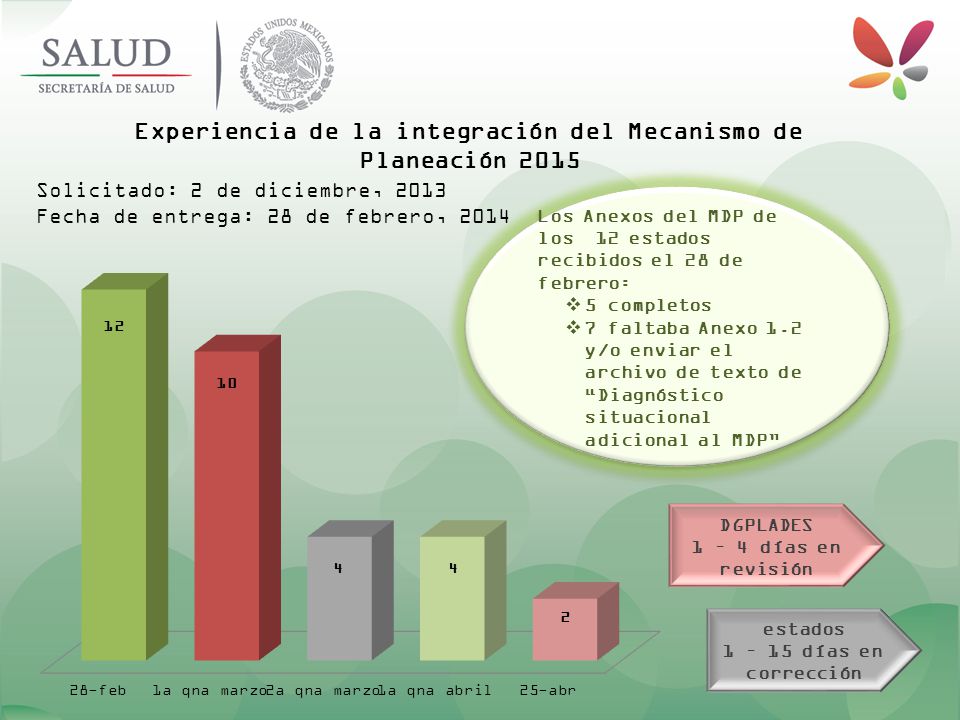 SALUD
SECRETARÍA DE SALUD

ESTADOS UNIDOS MEXICANOS

Experiencia de la integración del Mecanismo de Planeación 2015

Solicitado: 2 de diciembre, 2013
Fecha de entrega: 28 de febrero, 2014

Los Anexos del MDP de los 12 estados recibidos el 28 de febrero:
❖ 5 completos
❖ 7 faltaba Anexo 1.2 y/o enviar el archivo de texto de "Diagnóstico situacional adicional al MDP"

12
10
4
4
2

28-feb
1a qna marzo
2a qna marzo
1a qna abril
25-abr

DGPLADES
1 – 4 días en revisión

estados
1 – 15 días en corrección